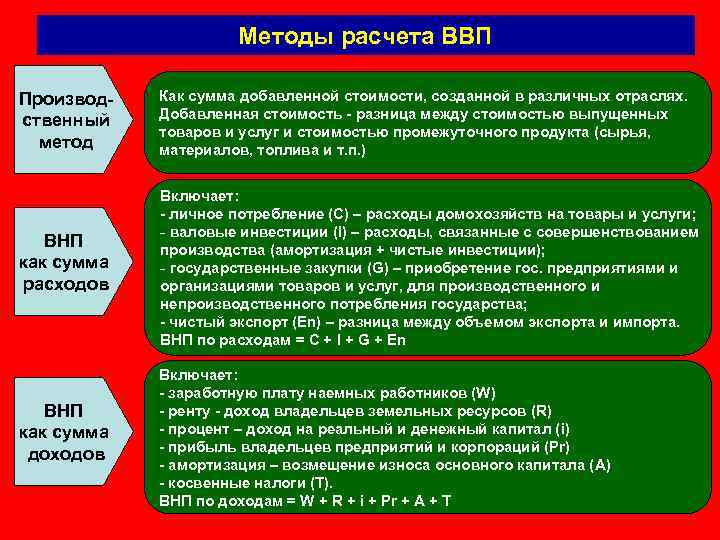 Методы расчета ВВП

Производственный метод

Как сумма добавленной стоимости, созданной в различных отраслях. Добавленная стоимость - разница между стоимостью выпущенных товаров и услуг и стоимостью промежуточного продукта (сырья, материалов, топлива и т.п.)

ВНП как сумма расходов

Включает:
- личное потребление (C) – расходы домохозяйств на товары и услуги;
- валовые инвестиции (I) – расходы, связанные с совершенствованием производства (амортизация + чистые инвестиции);
- государственные закупки (G) – приобретение гос. предприятиями и организациями товаров и услуг, для производственного и непроизводственного потребления государства;
- чистый экспорт (En) – разница между объемом экспорта и импорта.
ВНП по расходам = C + I + G + En

ВНП как сумма доходов

Включает:
- заработную плату наемных работников (W)
- ренту - доход владельцев земельных ресурсов (R)
- процент – доход на реальный и денежный капитал (i)
- прибыль владельцев предприятий и корпораций (Pr)
- амортизация – возмещение износа основного капитала (A)
- косвенные налоги (T).
ВНП по доходам = W + R + i + Pr + A + T